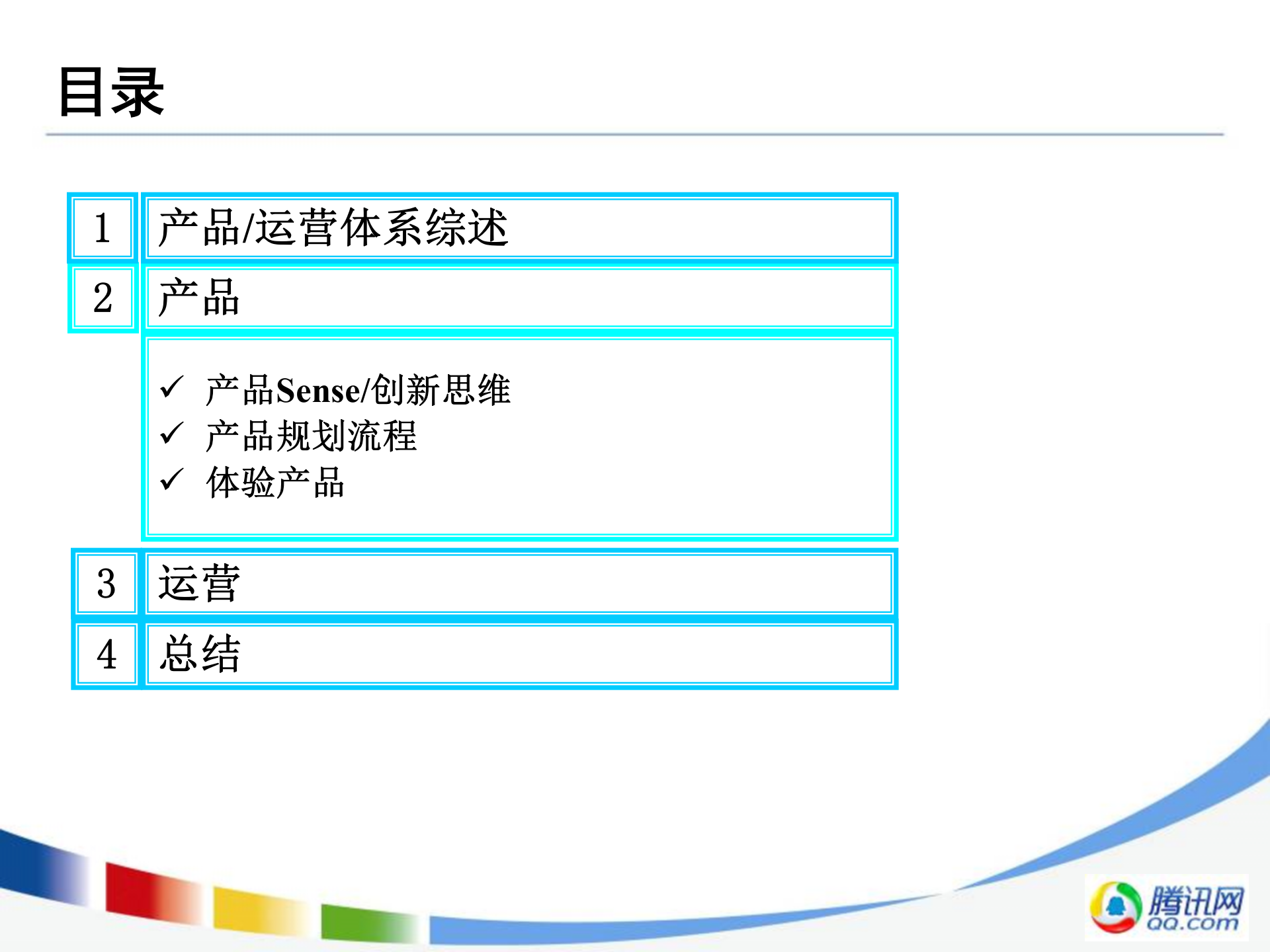 目录

1 产品/运营体系综述

2 产品

✓ 产品Sense/创新思维
✓ 产品规划流程
✓ 体验产品

3 运营

4 总结

腾讯网
QQ.com